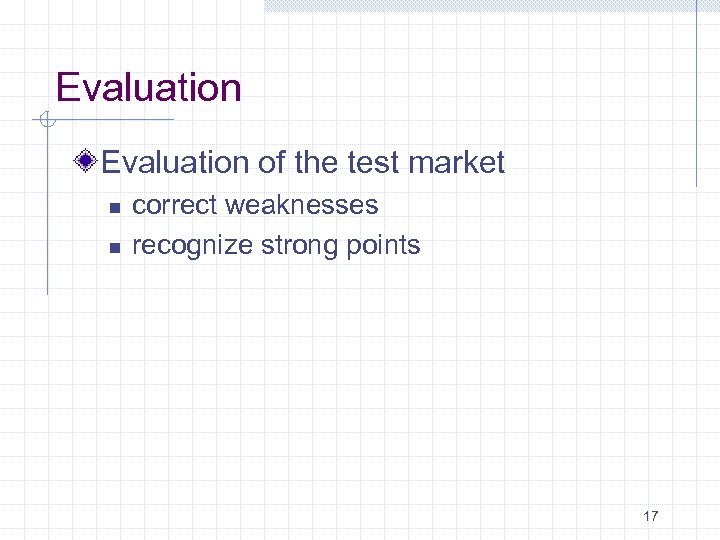 Evaluation

Evaluation of the test market

- correct weaknesses
- recognize strong points

17